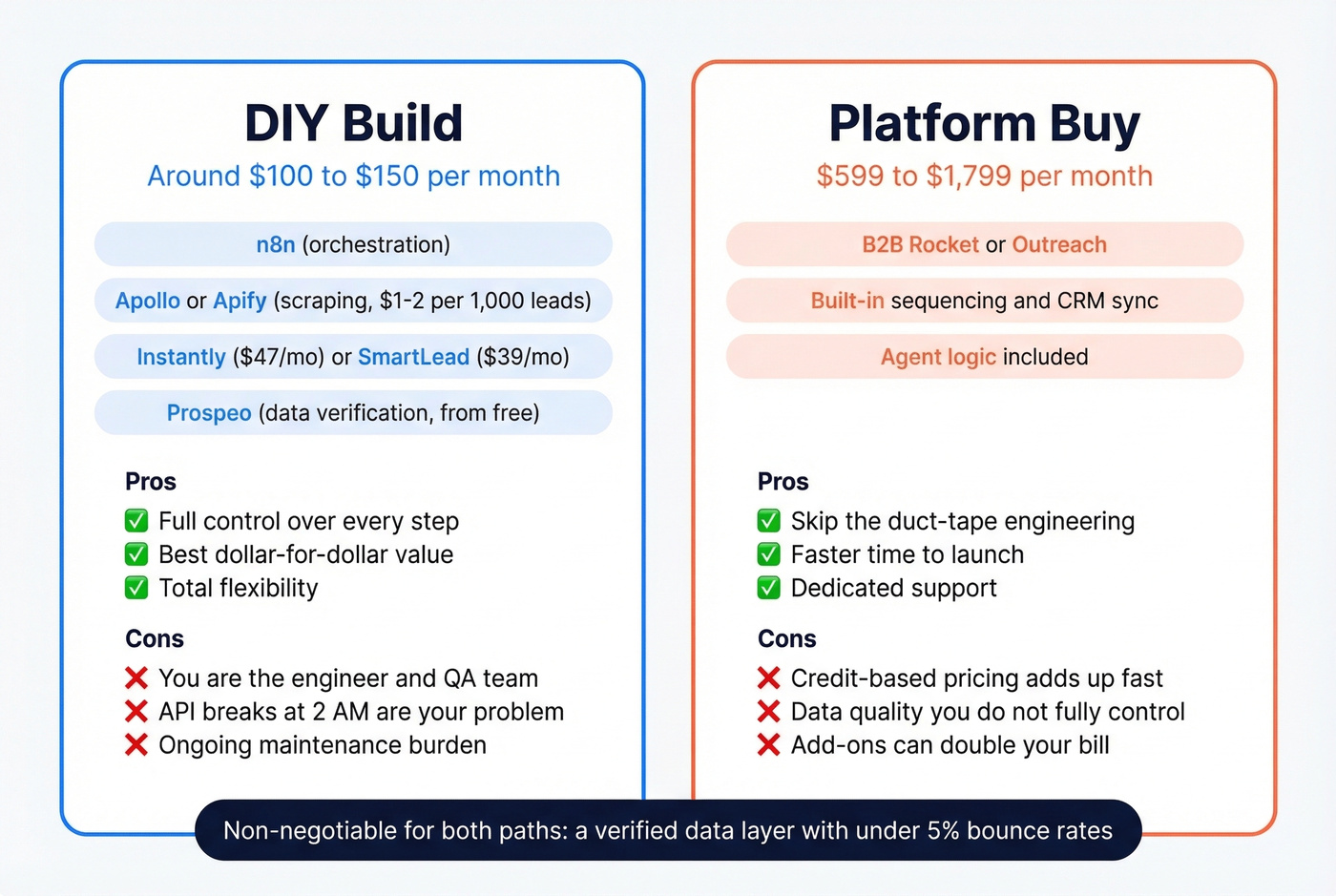 DIY Build

Around \$100 to \$150 per month

n8n (orchestration)

Apollo or Apify (scraping, \$1-2 per 1,000 leads)

Instantly (\$47/mo) or SmartLead (\$39/mo)

Prospeo (data verification, from free)

Pros
✅ Full control over every step
✅ Best dollar-for-dollar value
✅ Total flexibility

Cons
❌ You are the engineer and QA team
❌ API breaks at 2 AM are your problem
❌ Ongoing maintenance burden

Platform Buy

\$599 to \$1,799 per month

B2B Rocket or Outreach

Built-in sequencing and CRM sync

Agent logic included

Pros
✅ Skip the duct-tape engineering
✅ Faster time to launch
✅ Dedicated support

Cons
❌ Credit-based pricing adds up fast
❌ Data quality you do not fully control
❌ Add-ons can double your bill

Non-negotiable for both paths: a verified data layer with under 5% bounce rates